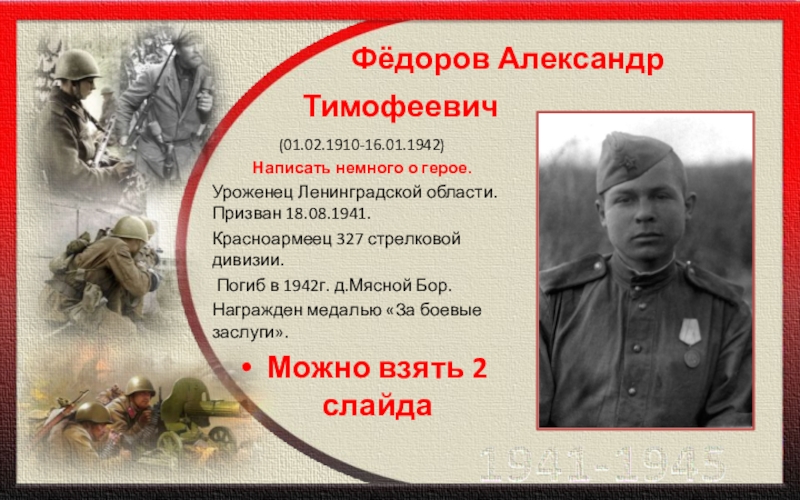 Фёдоров Александр Тимофеевич

(01.02.1910-16.01.1942)

Написать немного о герое.

Уроженец Ленинградской области. Призван 18.08.1941.

Красноармеец 327 стрелковой дивизии.

Погиб в 1942г. д.Мясной Бор.

Награжден медалью «За боевые заслуги».

• Можно взять 2 слайда

1941-1945